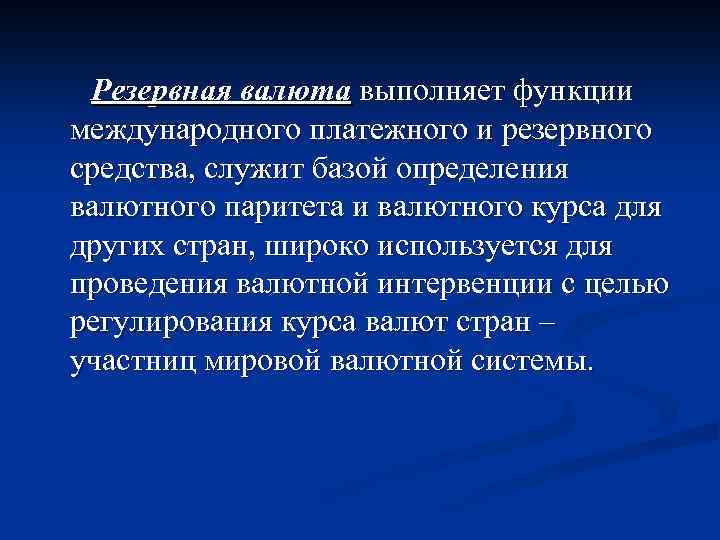 Резервная валюта выполняет функции международного платежного и резервного средства, служит базой определения валютного паритета и валютного курса для других стран, широко используется для проведения валютной интервенции с целью регулирования курса валют стран – участниц мировой валютной системы.